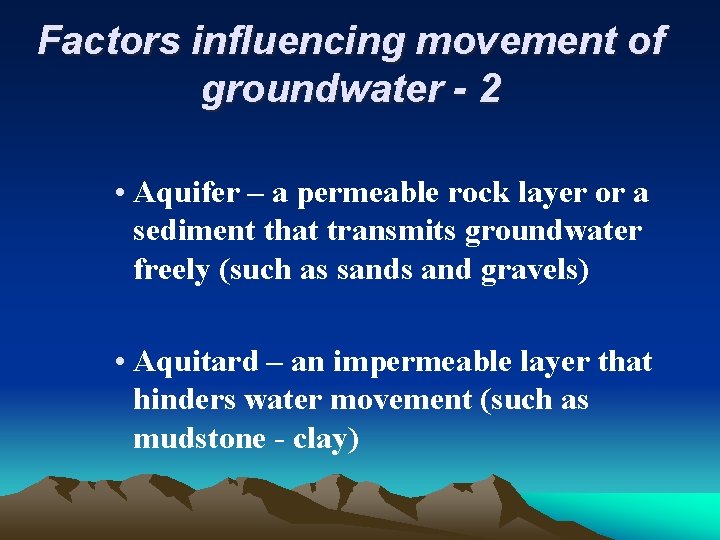 Factors influencing movement of groundwater - 2

• Aquifer – a permeable rock layer or a sediment that transmits groundwater freely (such as sands and gravels)

• Aquitard – an impermeable layer that hinders water movement (such as mudstone - clay)